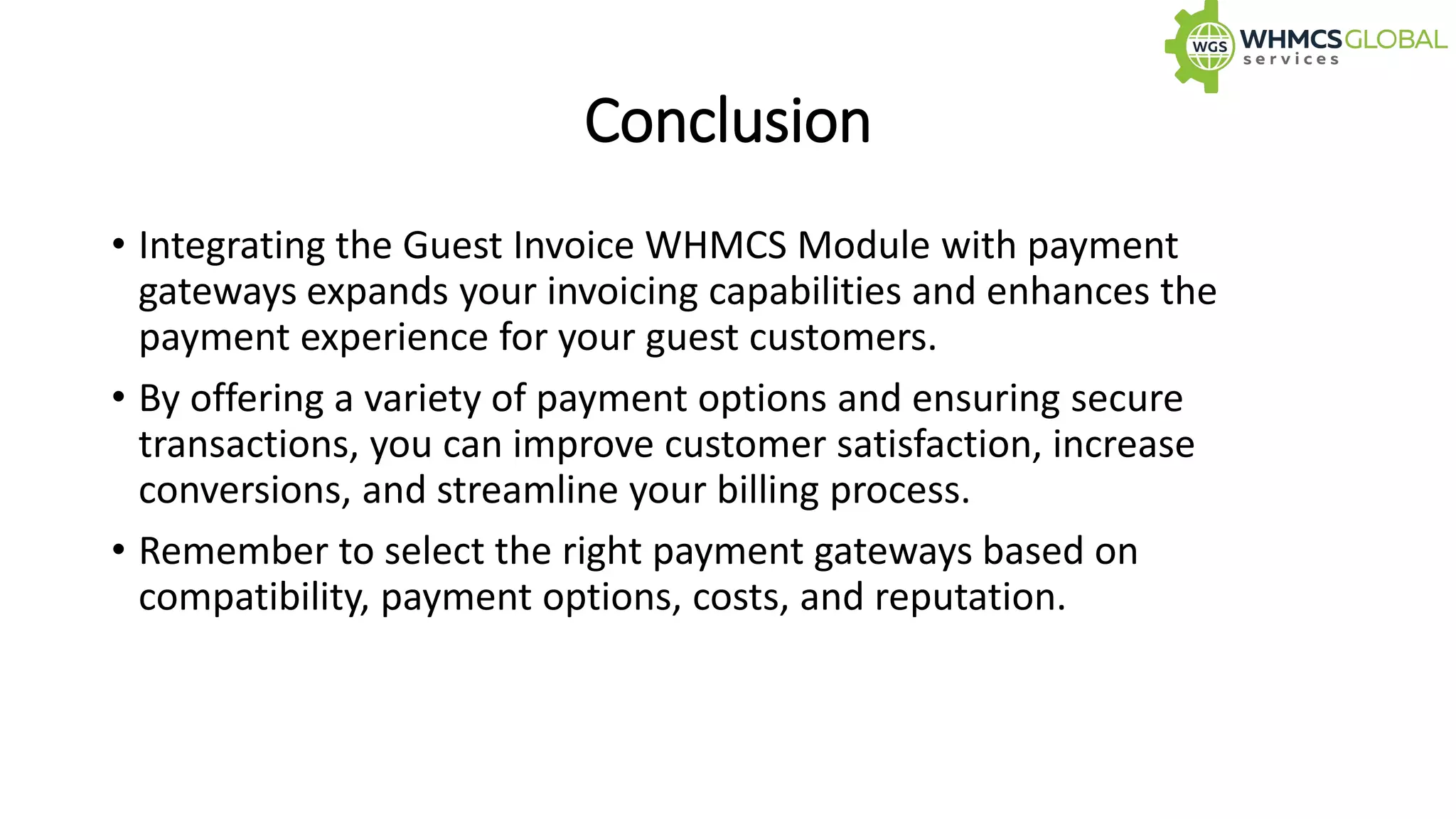 WGS WHMCSGLOBAL services

Conclusion

• Integrating the Guest Invoice WHMCS Module with payment gateways expands your invoicing capabilities and enhances the payment experience for your guest customers.

• By offering a variety of payment options and ensuring secure transactions, you can improve customer satisfaction, increase conversions, and streamline your billing process.

• Remember to select the right payment gateways based on compatibility, payment options, costs, and reputation.